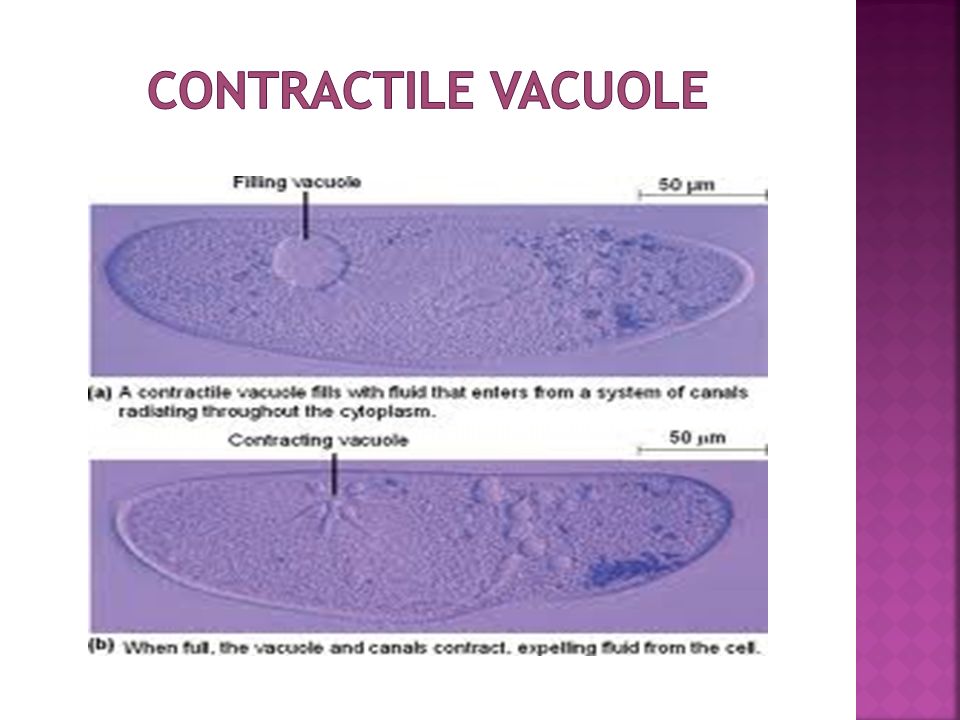 CONTRACTILE VACUOLE

Filling vacuole

50 µm

(a) A contractile vacuole fills with fluid that enters from a system of canals radiating throughout the cytoplasm.

Contracting vacuole

50 µm

(b) When full, the vacuole and canals contract, expelling fluid from the cell.